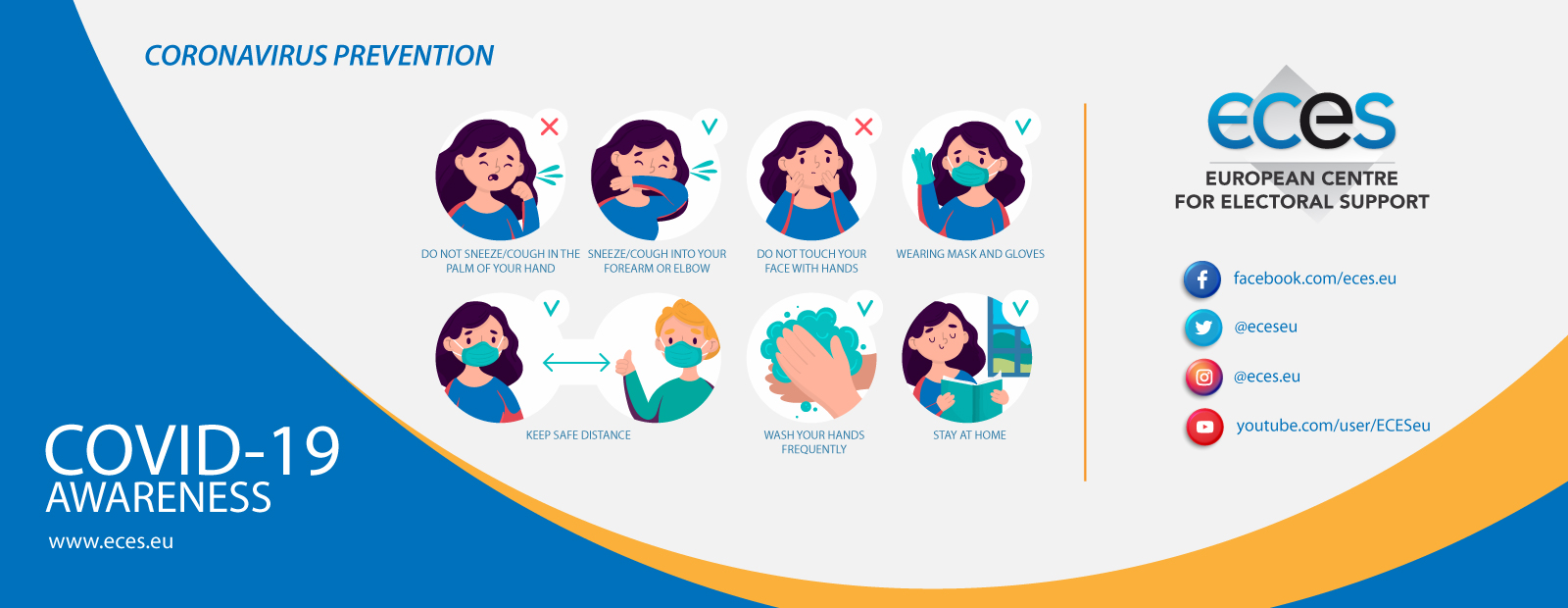 CORONAVIRUS PREVENTION

DO NOT SNEEZE/COUGH IN THE PALM OF YOUR HAND

SNEEZE/COUGH INTO YOUR FOREARM OR ELBOW

DO NOT TOUCH YOUR FACE WITH HANDS

WEARING MASK AND GLOVES

KEEP SAFE DISTANCE

WASH YOUR HANDS FREQUENTLY

STAY AT HOME

eces
EUROPEAN CENTRE FOR ELECTORAL SUPPORT

facebook.com/eces.eu
@eceseu
@eces.eu
youtube.com/user/ECESeu

COVID-19
AWARENESS
www.eces.eu